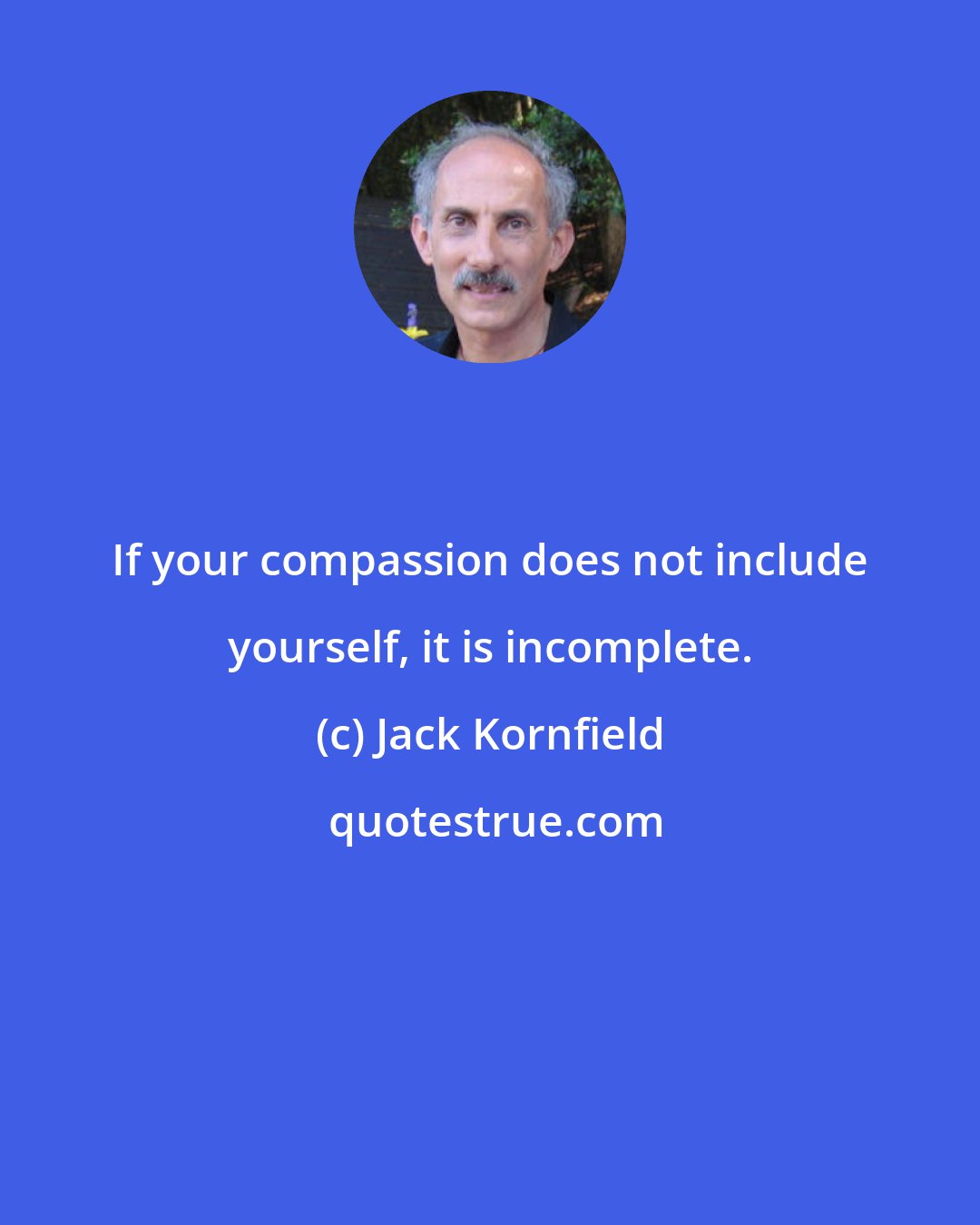 If your compassion does not include yourself, it is incomplete.

(c) Jack Kornfield

quotestrue.com